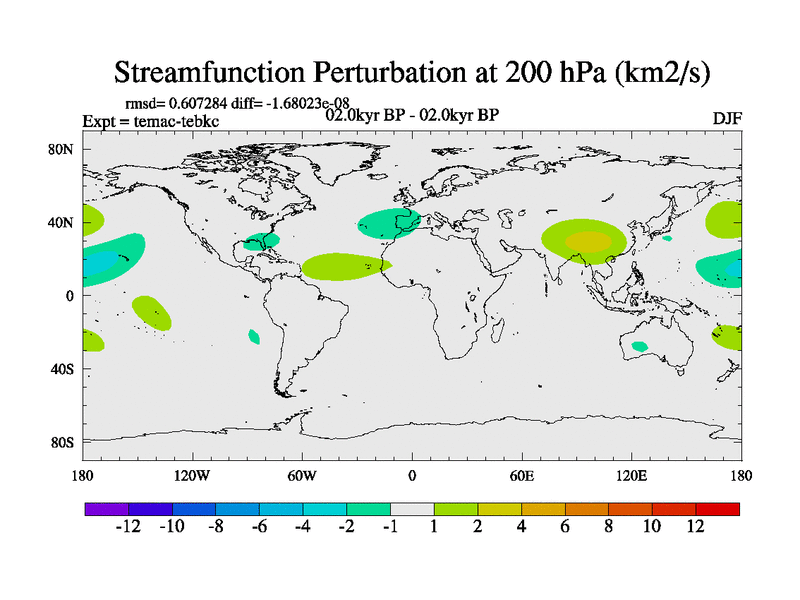 Streamfunction Perturbation at 200 hPa (km2/s)

rmsd= 0.607284 diff= -1.68023e-08
Expt = temac-tebkc
02.0kyr BP - 02.0kyr BP
DJF

80N
40N
0
40S
80S

180
120W
60W
0
60E
120E
180

-12 -10 -8 -6 -4 -2 -1 1 2 4 6 8 10 12